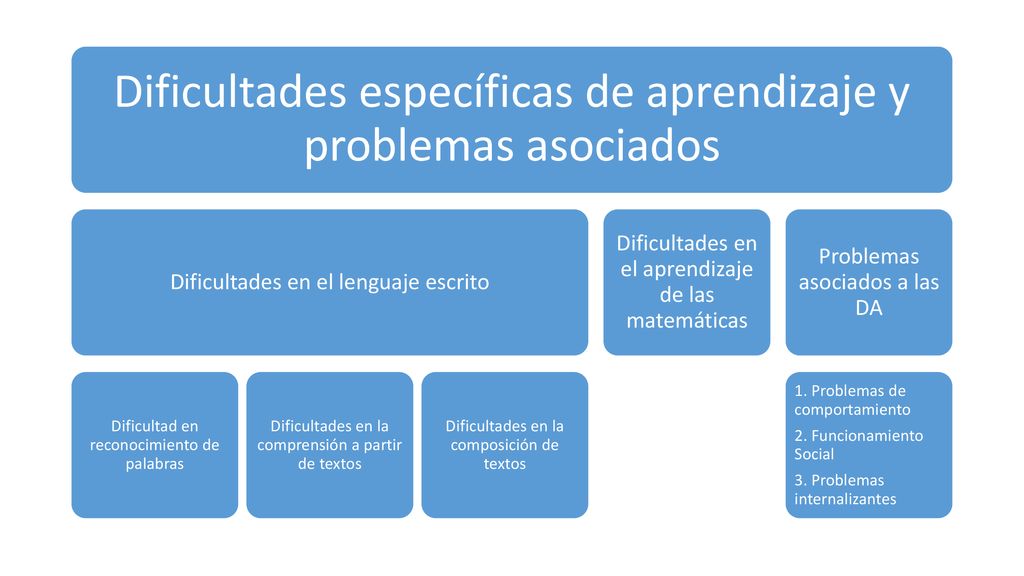 Dificultades específicas de aprendizaje y problemas asociados

Dificultades en el lenguaje escrito

Dificultades en el aprendizaje de las matemáticas

Problemas asociados a las DA

Dificultad en reconocimiento de palabras

Dificultades en la comprensión a partir de textos

Dificultades en la composición de textos

1. Problemas de comportamiento

2. Funcionamiento Social

3. Problemas internalizantes